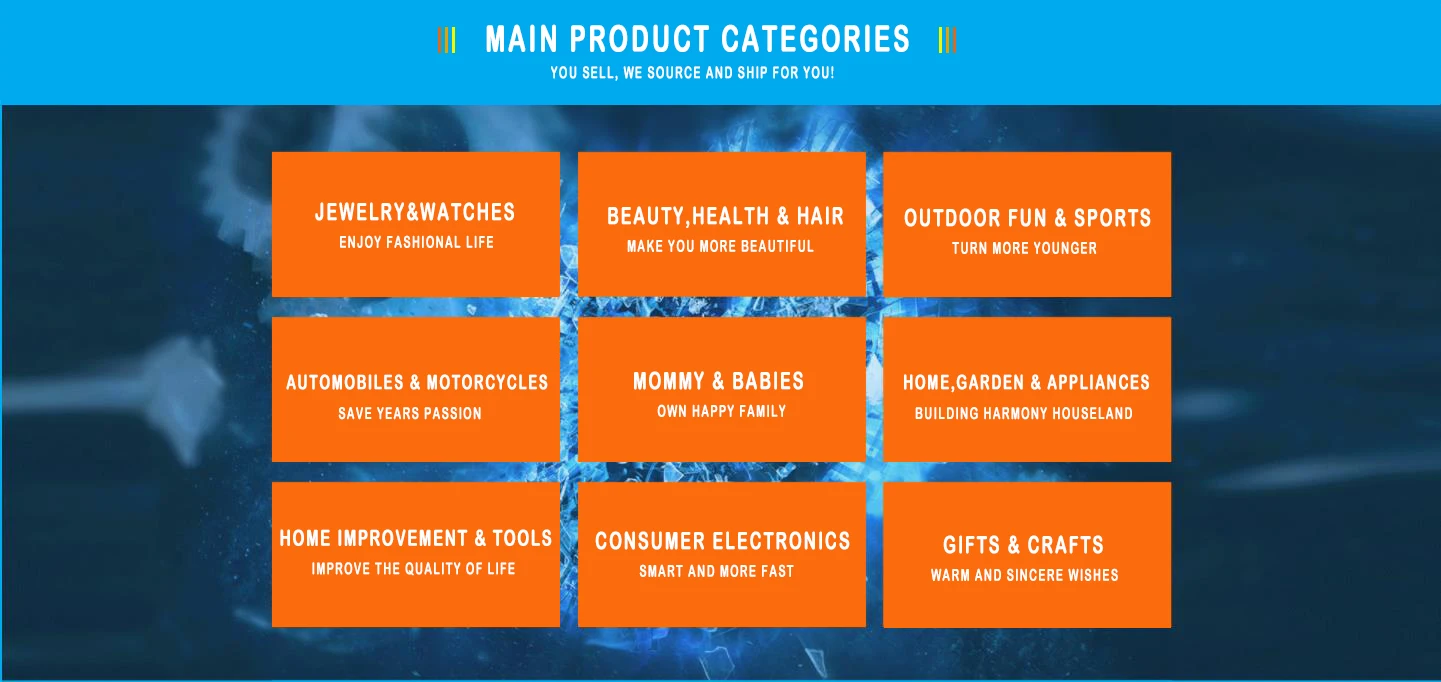 MAIN PRODUCT CATEGORIES
YOU SELL, WE SOURCE AND SHIP FOR YOU!

JEWELRY&WATCHES
ENJOY FASHIONAL LIFE

BEAUTY,HEALTH & HAIR
MAKE YOU MORE BEAUTIFUL

OUTDOOR FUN & SPORTS
TURN MORE YOUNGER

AUTOMOBILES & MOTORCYCLES
SAVE YEARS PASSION

MOMMY & BABIES
OWN HAPPY FAMILY

HOME,GARDEN & APPLIANCES
BUILDING HARMONY HOUSELAND

HOME IMPROVEMENT & TOOLS
IMPROVE THE QUALITY OF LIFE

CONSUMER ELECTRONICS
SMART AND MORE FAST

GIFTS & CRAFTS
WARM AND SINCERE WISHES